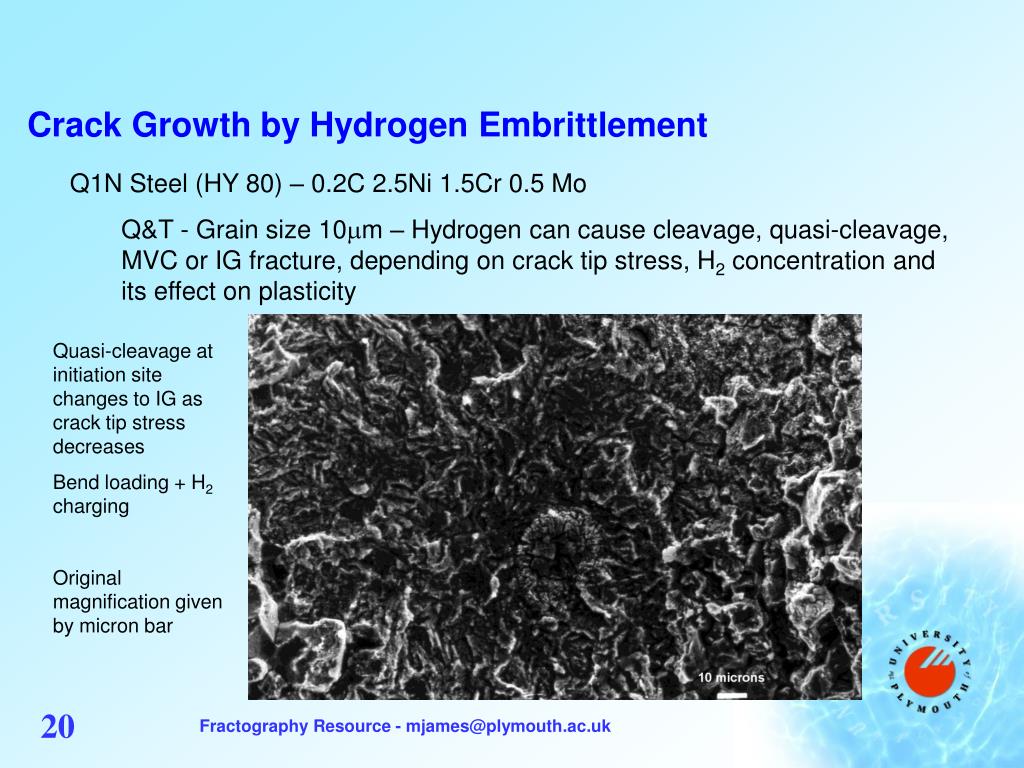 Crack Growth by Hydrogen Embrittlement

Q1N Steel (HY 80) – 0.2C 2.5Ni 1.5Cr 0.5 Mo

Q&T - Grain size 10$\mu$m – Hydrogen can cause cleavage, quasi-cleavage, MVC or IG fracture, depending on crack tip stress, $H_2$ concentration and its effect on plasticity

Quasi-cleavage at initiation site changes to IG as crack tip stress decreases

Bend loading + $H_2$ charging

Original magnification given by micron bar

10 microns

UNIVERSITY of PLYMOUTH

20

Fractography Resource - mjames@plymouth.ac.uk